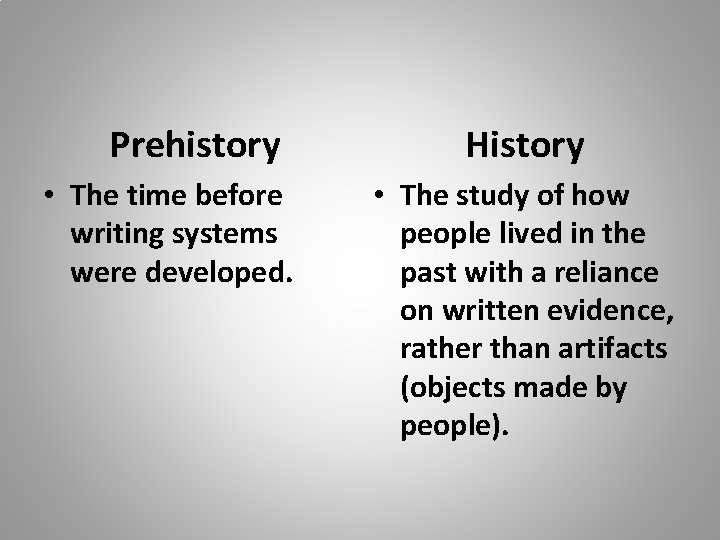 Prehistory

• The time before writing systems were developed.

History

• The study of how people lived in the past with a reliance on written evidence, rather than artifacts (objects made by people).